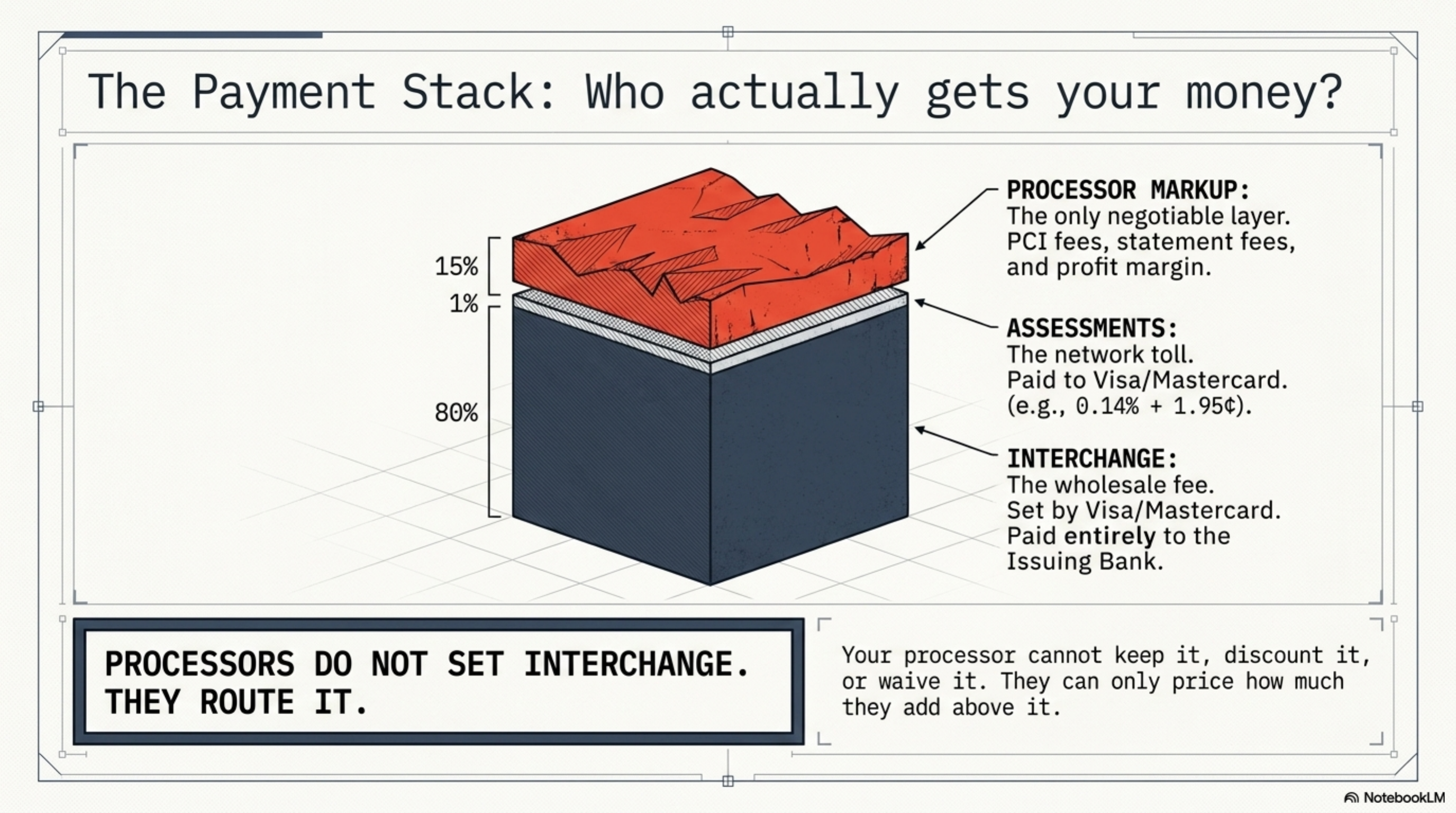 The Payment Stack: Who actually gets your money?

15%

1%

80%

PROCESSOR MARKUP:
The only negotiable layer. PCI fees, statement fees, and profit margin.

ASSESSMENTS:
The network toll. Paid to Visa/Mastercard. (e.g., 0.14% + 1.95¢).

INTERCHANGE:
The wholesale fee. Set by Visa/Mastercard. Paid entirely to the Issuing Bank.

PROCESSORS DO NOT SET INTERCHANGE. THEY ROUTE IT.

Your processor cannot keep it, discount it, or waive it. They can only price how much they add above it.

NotebookLM